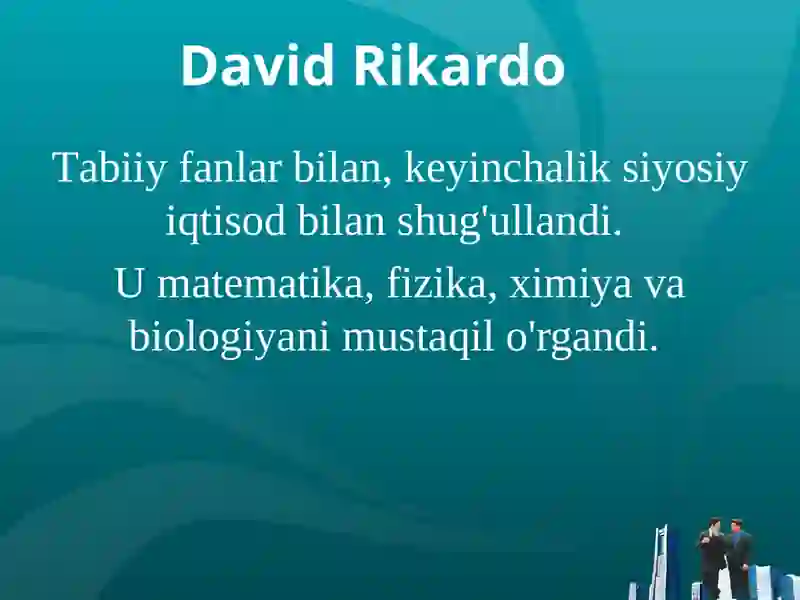 David Rikardo

Tabiiy fanlar bilan, keyinchalik siyosiy iqtisod bilan shug'ullandi.

U matematika, fizika, ximiya va biologiyani mustaqil o'rgandi.